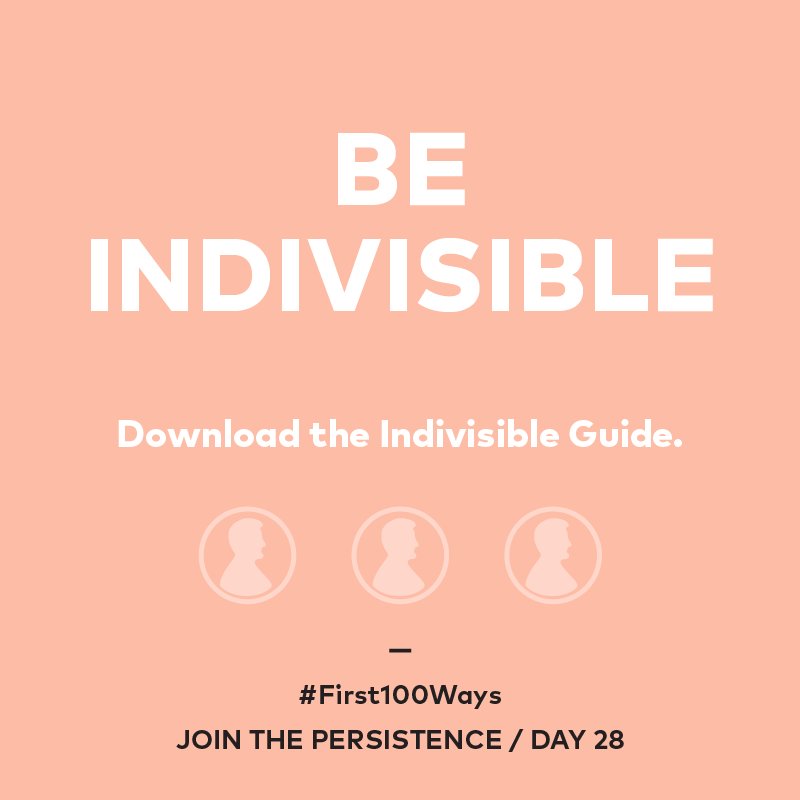 BE
INDIVISIBLE

Download the Indivisible Guide.

—

#First100Ways

JOIN THE PERSISTENCE / DAY 28